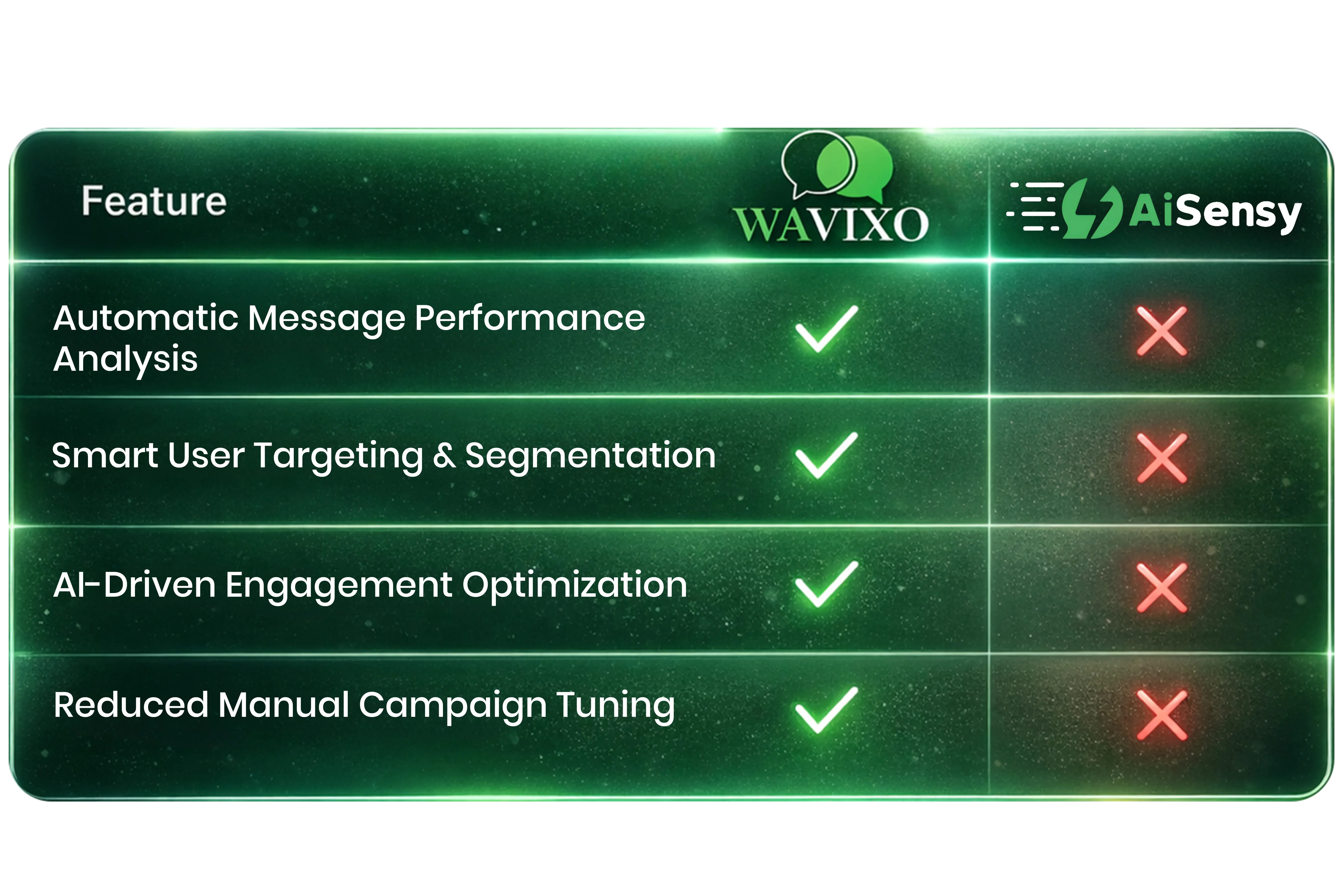 | Feature | WAVIXO | AiSensy |
|---|---|---|
| Automatic Message Performance Analysis | ✓ | ✗ |
| Smart User Targeting & Segmentation | ✓ | ✗ |
| AI-Driven Engagement Optimization | ✓ | ✗ |
| Reduced Manual Campaign Tuning | ✓ | ✗ |